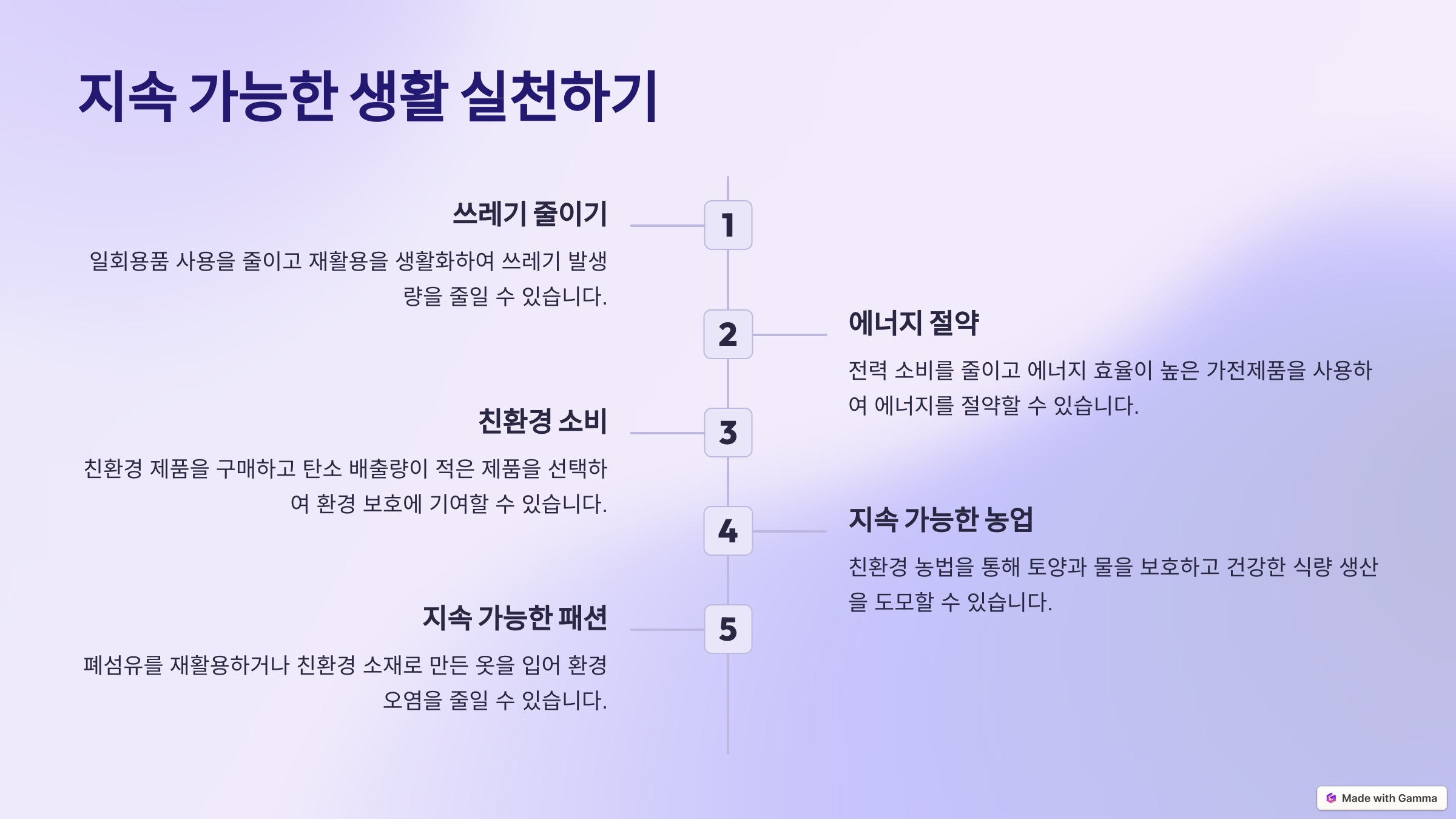 지속 가능한 생활 실천하기

1

쓰레기 줄이기

일회용품 사용을 줄이고 재활용을 생활화하여 쓰레기 발생량을 줄일 수 있습니다.

2

에너지 절약

전력 소비를 줄이고 에너지 효율이 높은 가전제품을 사용하여 에너지를 절약할 수 있습니다.

3

친환경 소비

친환경 제품을 구매하고 탄소 배출량이 적은 제품을 선택하여 환경 보호에 기여할 수 있습니다.

4

지속 가능한 농업

친환경 농법을 통해 토양과 물을 보호하고 건강한 식량 생산을 도모할 수 있습니다.

5

지속 가능한 패션

폐섬유를 재활용하거나 친환경 소재로 만든 옷을 입어 환경 오염을 줄일 수 있습니다.

Made with Gamma